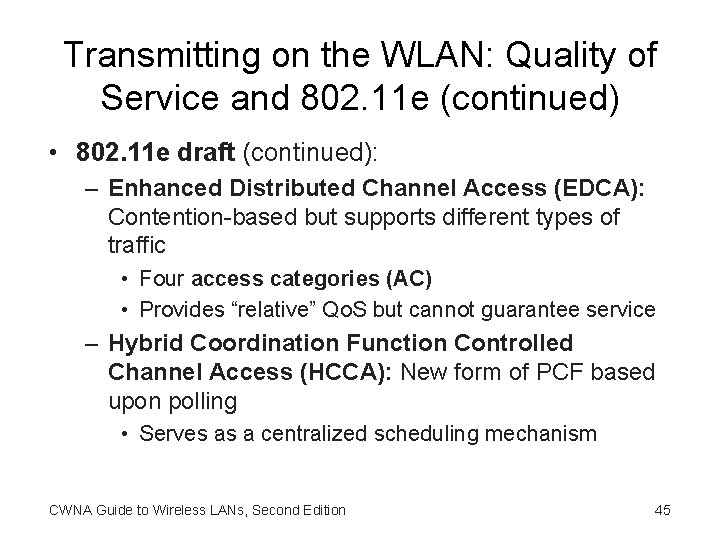 Transmitting on the WLAN: Quality of Service and 802.11e (continued)

• 802.11e draft (continued):
 – Enhanced Distributed Channel Access (EDCA): Contention-based but supports different types of traffic
  • Four access categories (AC)
  • Provides “relative” QoS but cannot guarantee service
 – Hybrid Coordination Function Controlled Channel Access (HCCA): New form of PCF based upon polling
  • Serves as a centralized scheduling mechanism

CWNA Guide to Wireless LANs, Second Edition

45